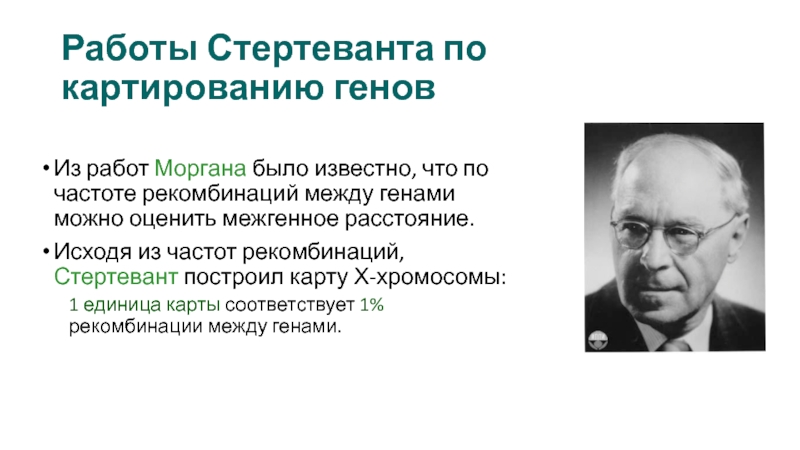 Работы Стертеванта по картированию генов

• Из работ Моргана было известно, что по частоте рекомбинаций между генами можно оценить межгенное расстояние.

• Исходя из частот рекомбинаций, Стертевант построил карту X-хромосомы:

1 единица карты соответствует 1% рекомбинации между генами.